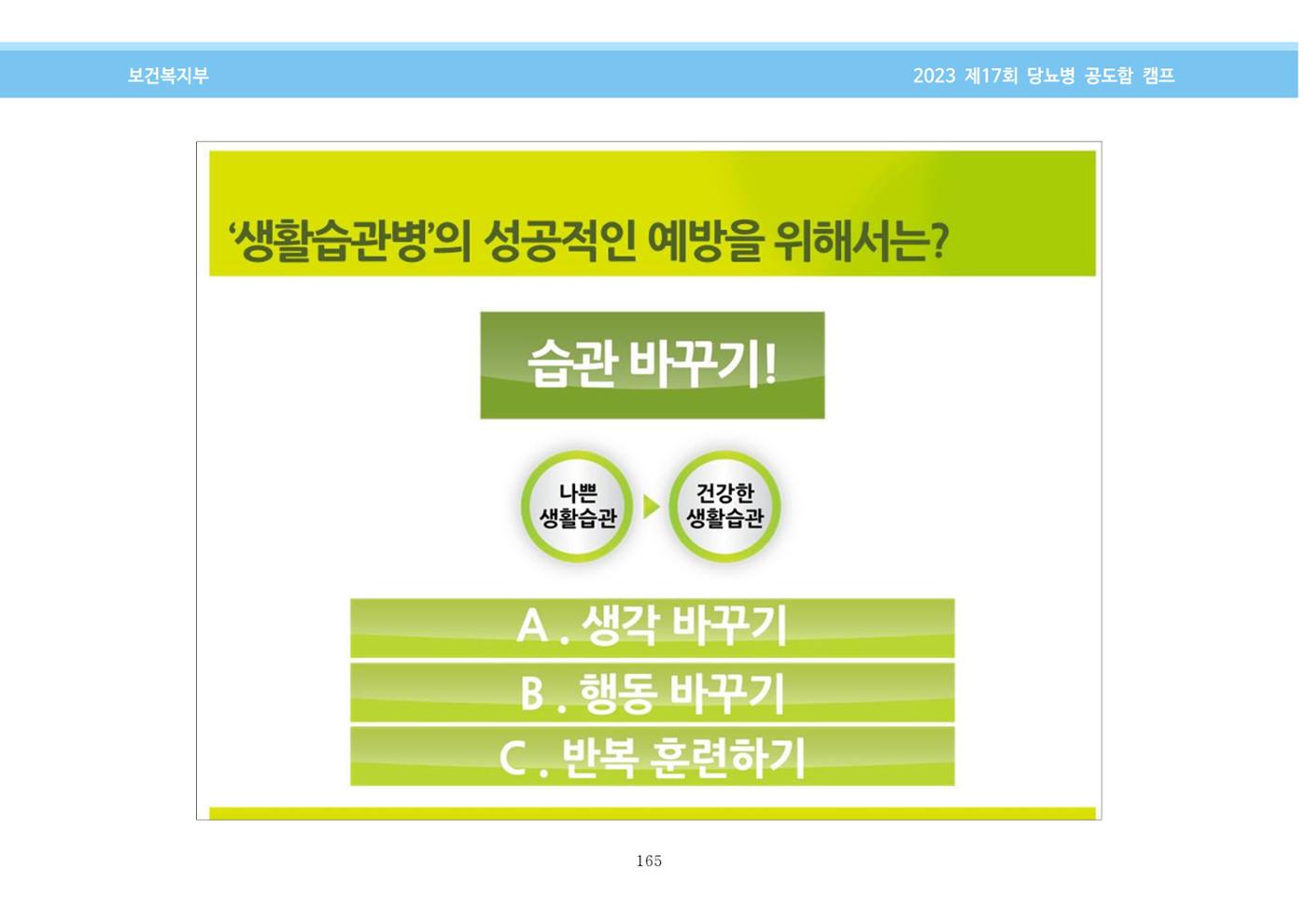 보건복지부

2023 제17회 당뇨병 공도함 캠프

'생활습관병'의 성공적인 예방을 위해서는?

습관 바꾸기!

나쁜 생활습관

건강한 생활습관

A . 생각 바꾸기

B . 행동 바꾸기

C . 반복 훈련하기

165